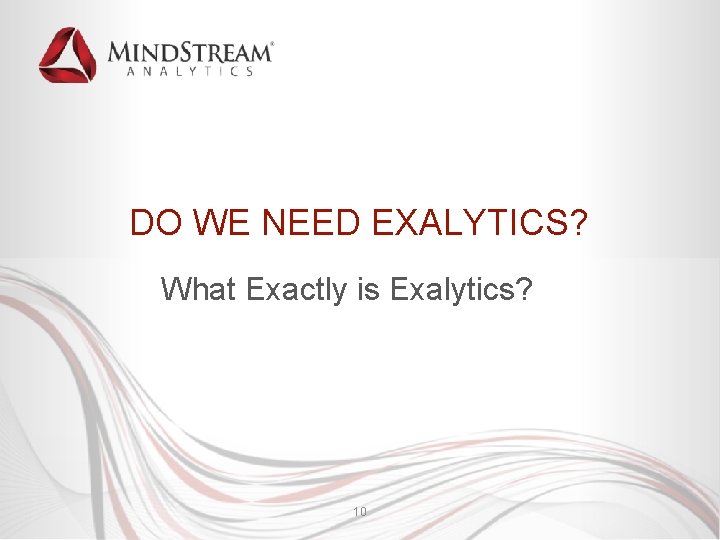 MINDSTREAM®
ANALYTICS

DO WE NEED EXALYTICS?

What Exactly is Exalytics?

10